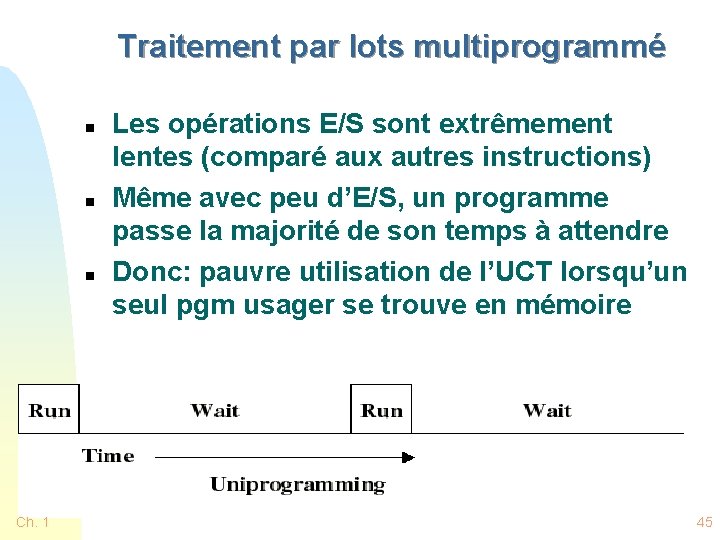 Traitement par lots multiprogrammé

- Les opérations E/S sont extrêmement lentes (comparé aux autres instructions)
- Même avec peu d'E/S, un programme passe la majorité de son temps à attendre
- Donc: pauvre utilisation de l'UCT lorsqu'un seul pgm usager se trouve en mémoire

Run
Wait
Run
Wait
Time
Uniprogramming

Ch. 1
45